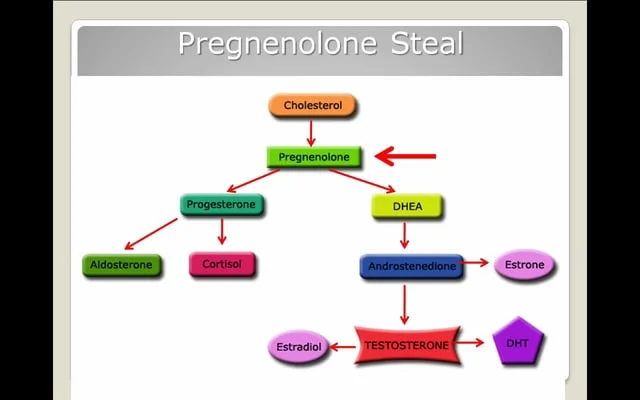 Pregnenolone Steal

Cholesterol

Pregnenolone

Progesterone

DHEA

Aldosterone

Cortisol

Androstenedione

Estrone

Estradiol

TESTOSTERONE

DHT